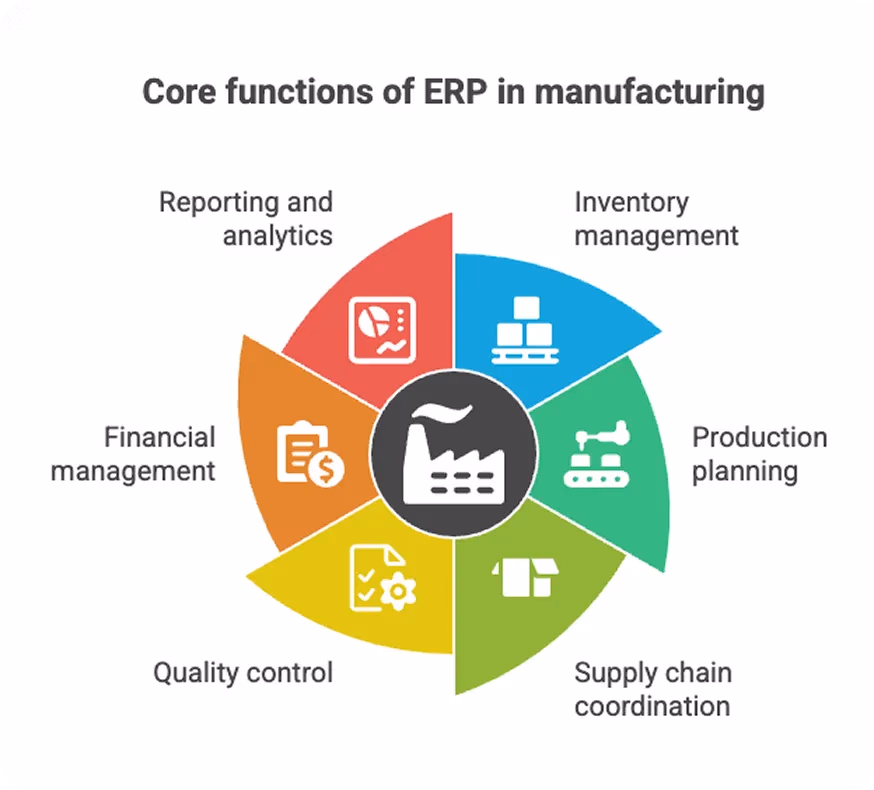 Core functions of ERP in manufacturing

Reporting and analytics

Inventory management

Financial management

Production planning

Quality control

Supply chain coordination